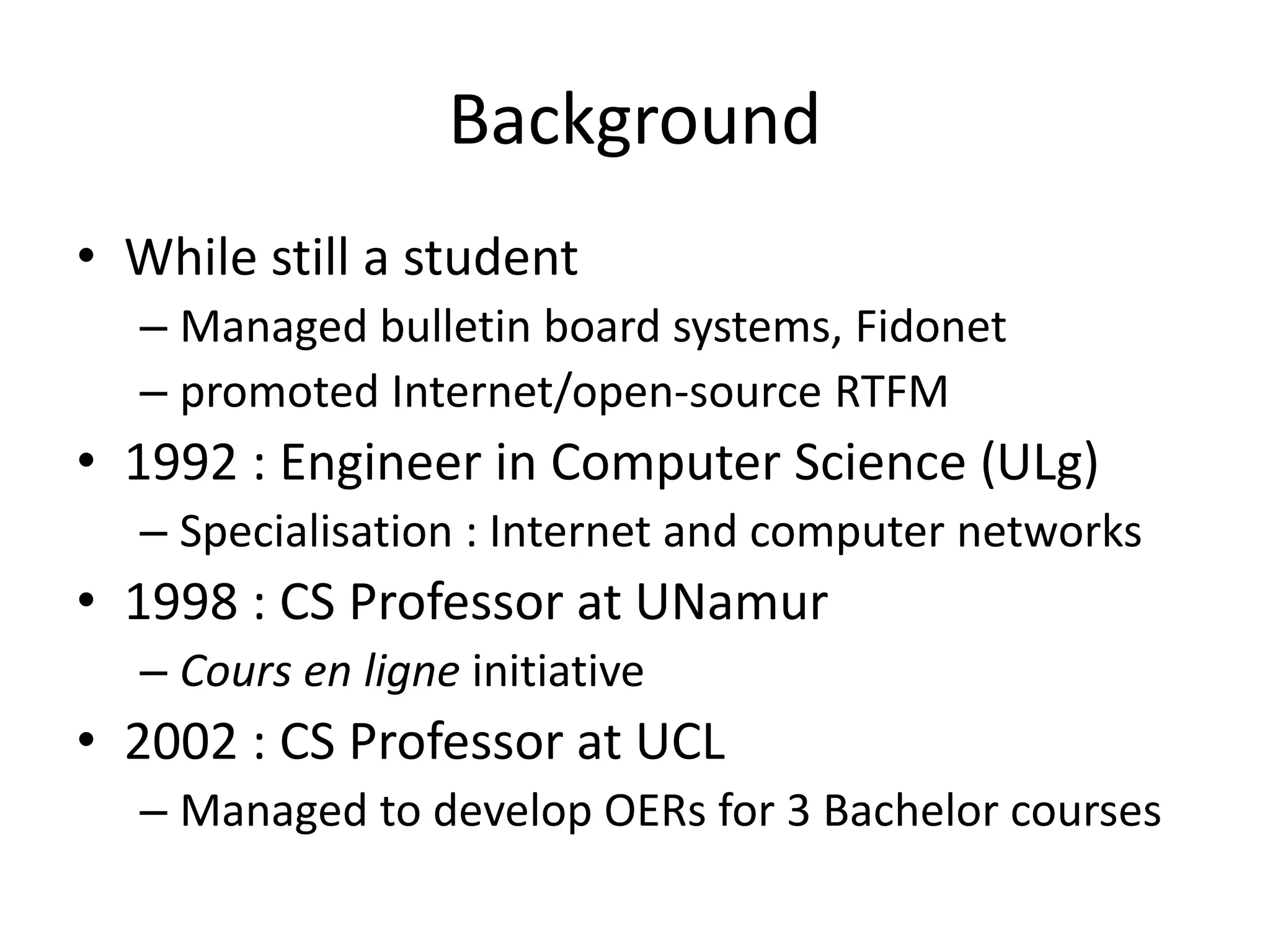 Background

• While still a student
– Managed bulletin board systems, Fidonet
– promoted Internet/open-source RTFM
• 1992 : Engineer in Computer Science (ULg)
– Specialisation : Internet and computer networks
• 1998 : CS Professor at UNamur
– Cours en ligne initiative
• 2002 : CS Professor at UCL
– Managed to develop OERs for 3 Bachelor courses